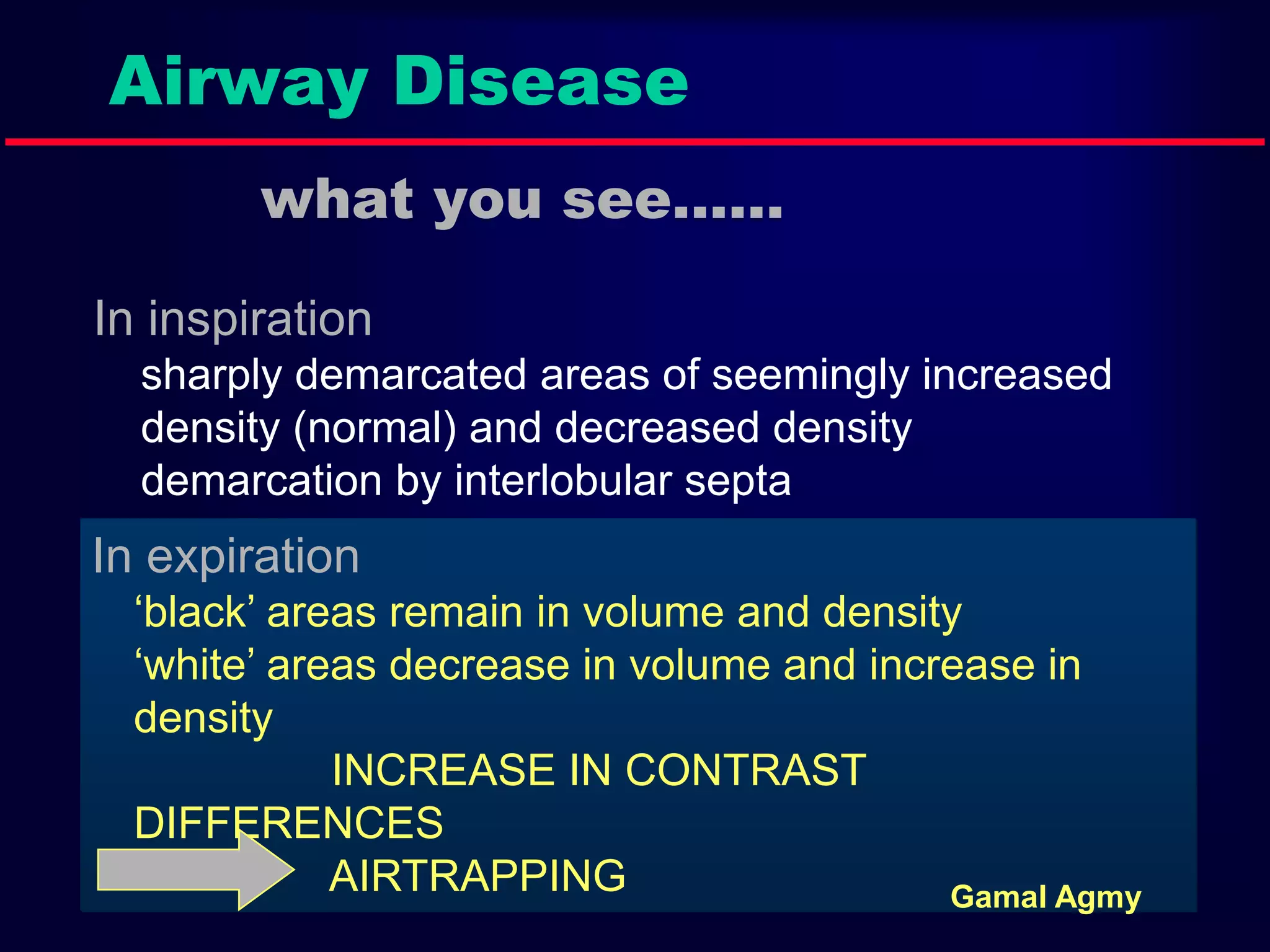 Airway Disease

what you see……

In inspiration

sharply demarcated areas of seemingly increased density (normal) and decreased density

demarcation by interlobular septa

In expiration

‘black’ areas remain in volume and density

‘white’ areas decrease in volume and increase in density

INCREASE IN CONTRAST DIFFERENCES

AIRTRAPPING

Gamal Agmy